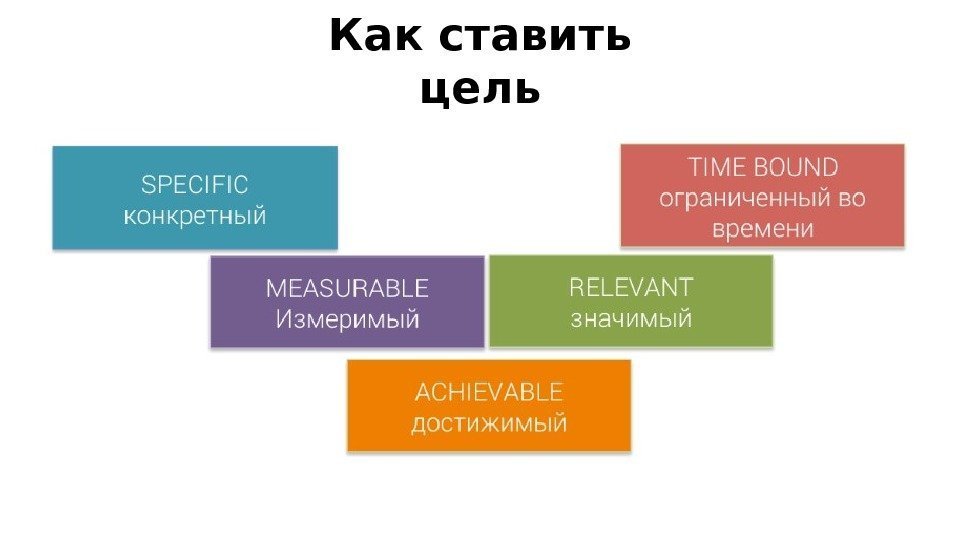 Как ставить цель

SPECIFIC
конкретный

TIME BOUND
ограниченный во времени

MEASURABLE
Измеримый

RELEVANT
значимый

ACHIEVABLE
достижимый